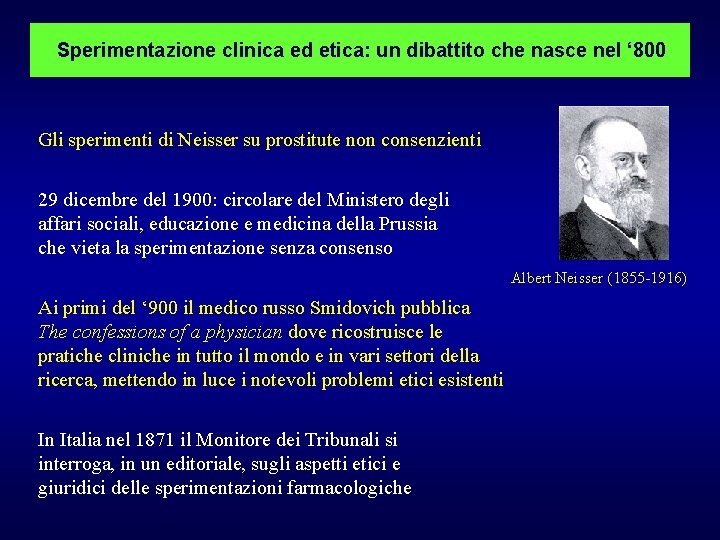 Sperimentazione clinica ed etica: un dibattito che nasce nel ‘800

Gli sperimenti di Neisser su prostitute non consenzienti

29 dicembre del 1900: circolare del Ministero degli affari sociali, educazione e medicina della Prussia che vieta la sperimentazione senza consenso

Albert Neisser (1855-1916)

Ai primi del ‘900 il medico russo Smidovich pubblica The confessions of a physician dove ricostruisce le pratiche cliniche in tutto il mondo e in vari settori della ricerca, mettendo in luce i notevoli problemi etici esistenti

In Italia nel 1871 il Monitore dei Tribunali si interroga, in un editoriale, sugli aspetti etici e giuridici delle sperimentazioni farmacologiche